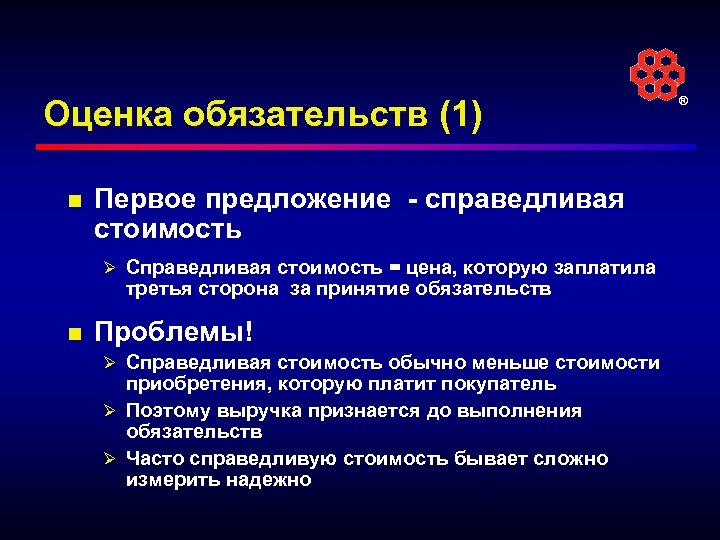 ®

Оценка обязательств (1)

■ Первое предложение - справедливая стоимость

➢ Справедливая стоимость = цена, которую заплатила третья сторона за принятие обязательств

■ Проблемы!

➢ Справедливая стоимость обычно меньше стоимости приобретения, которую платит покупатель

➢ Поэтому выручка признается до выполнения обязательств

➢ Часто справедливую стоимость бывает сложно измерить надежно